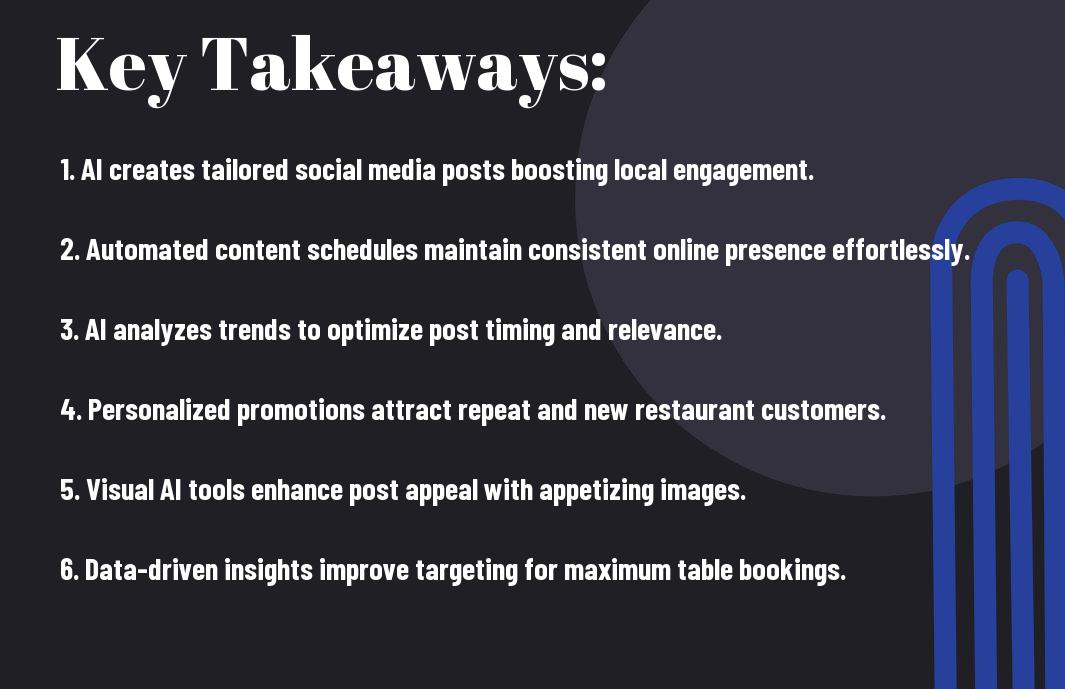 Key Takeaways:

1. AI creates tailored social media posts boosting local engagement.

2. Automated content schedules maintain consistent online presence effortlessly.

3. AI analyzes trends to optimize post timing and relevance.

4. Personalized promotions attract repeat and new restaurant customers.

5. Visual AI tools enhance post appeal with appetizing images.

6. Data-driven insights improve targeting for maximum table bookings.